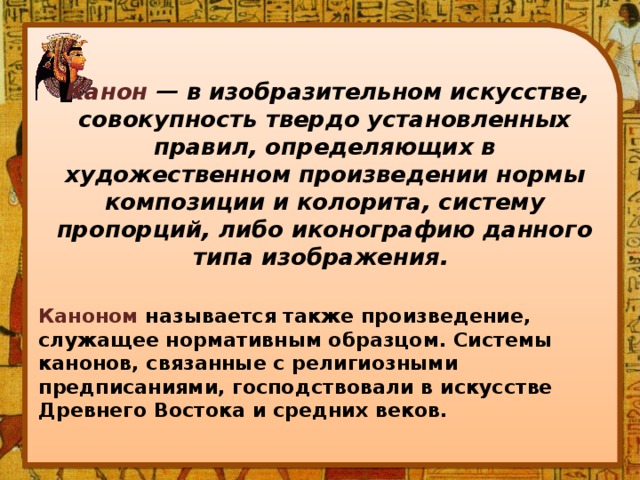 Канон — в изобразительном искусстве, совокупность твердо установленных правил, определяющих в художественном произведении нормы композиции и колорита, систему пропорций, либо иконографию данного типа изображения.

Каноном называется также произведение, служащее нормативным образцом. Системы канонов, связанные с религиозными предписаниями, господствовали в искусстве Древнего Востока и средних веков.